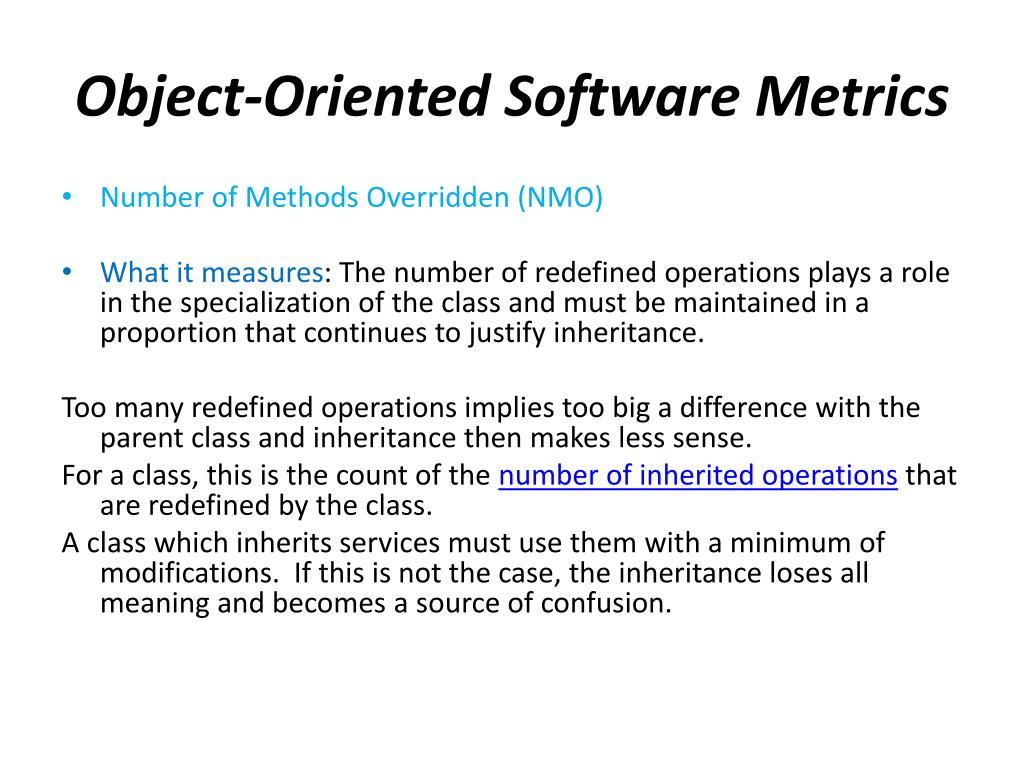 Object-Oriented Software Metrics

• Number of Methods Overridden (NMO)

• What it measures: The number of redefined operations plays a role in the specialization of the class and must be maintained in a proportion that continues to justify inheritance.

Too many redefined operations implies too big a difference with the parent class and inheritance then makes less sense.

For a class, this is the count of the number of inherited operations that are redefined by the class.

A class which inherits services must use them with a minimum of modifications. If this is not the case, the inheritance loses all meaning and becomes a source of confusion.